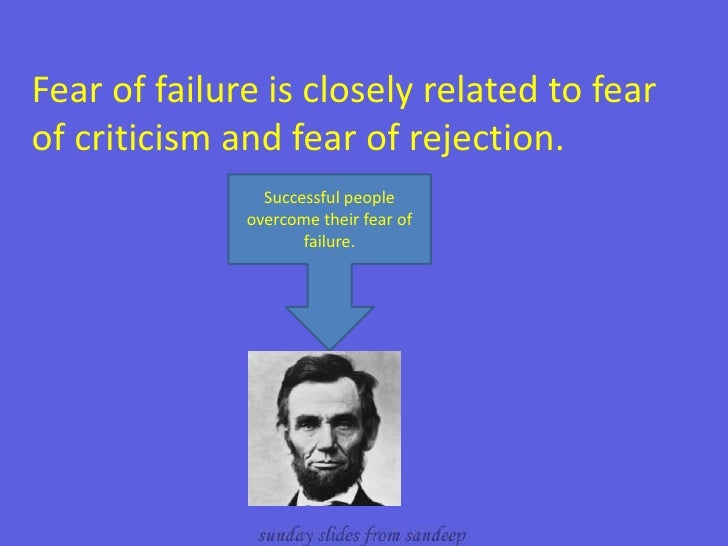 Fear of failure is closely related to fear of criticism and fear of rejection.

Successful people overcome their fear of failure.

sunday slides from sandeep